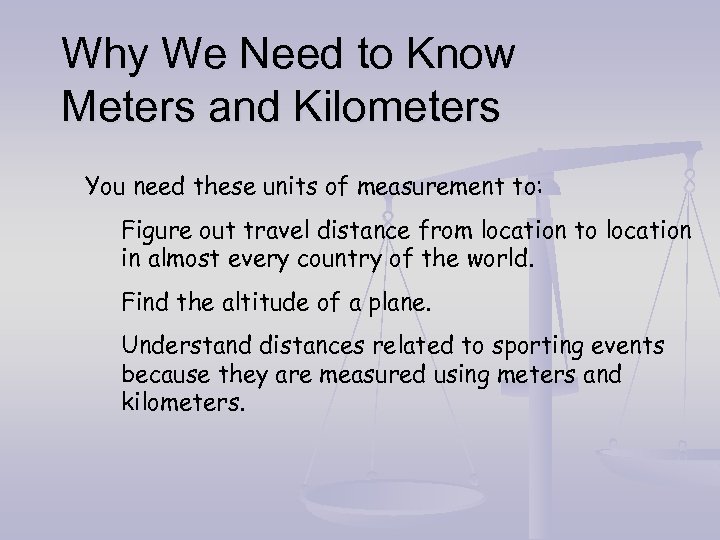 Why We Need to Know Meters and Kilometers

You need these units of measurement to:

Figure out travel distance from location to location in almost every country of the world.

Find the altitude of a plane.

Understand distances related to sporting events because they are measured using meters and kilometers.